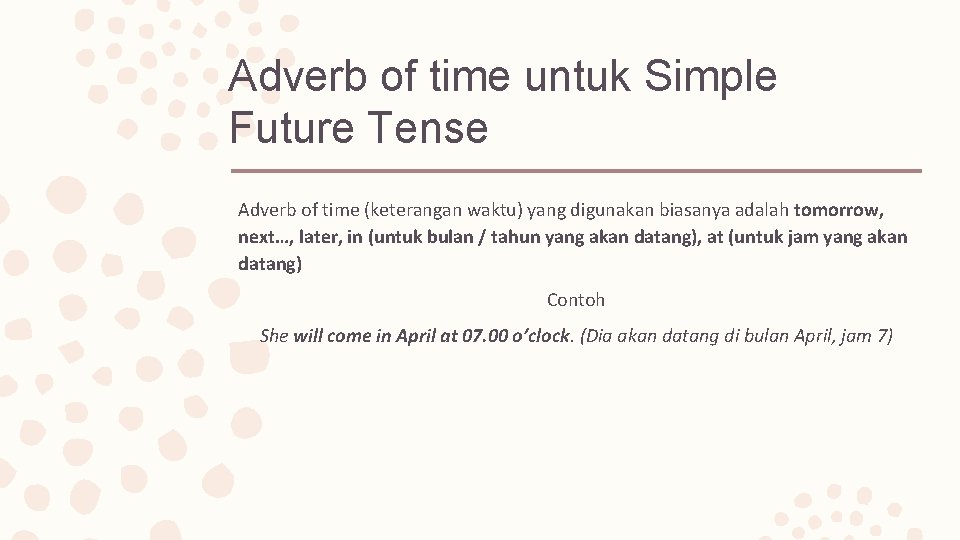 Adverb of time untuk Simple Future Tense

Adverb of time (keterangan waktu) yang digunakan biasanya adalah tomorrow, next…, later, in (untuk bulan / tahun yang akan datang), at (untuk jam yang akan datang)

Contoh

She will come in April at 07.00 o'clock. (Dia akan datang di bulan April, jam 7)